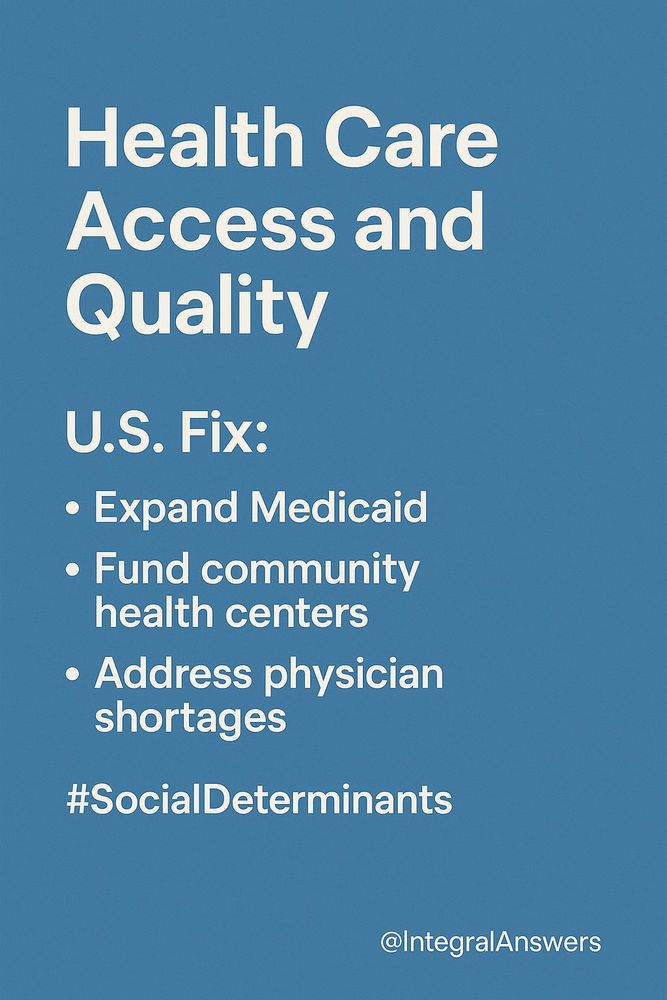 Health Care Access and Quality

U.S. Fix:

• Expand Medicaid
• Fund community health centers
• Address physician shortages

#SocialDeterminants

@IntegralAnswers